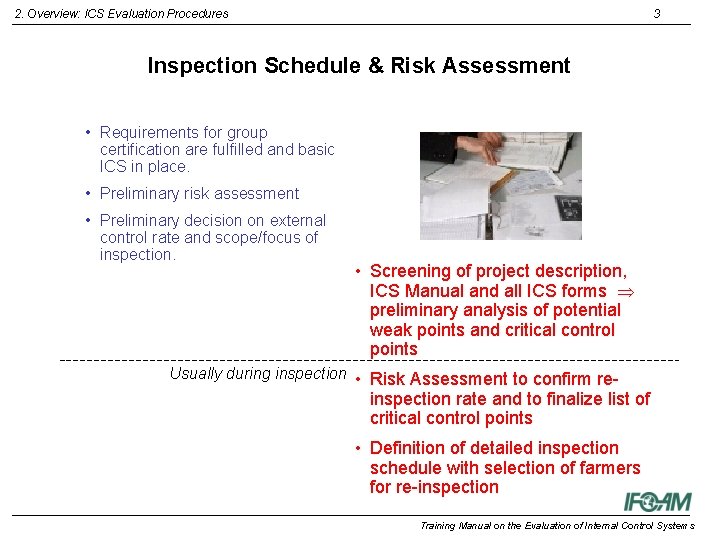 2. Overview: ICS Evaluation Procedures 3

Inspection Schedule & Risk Assessment

• Requirements for group certification are fulfilled and basic ICS in place.

• Preliminary risk assessment

• Preliminary decision on external control rate and scope/focus of inspection.

• Screening of project description, ICS Manual and all ICS forms $\Rightarrow$ preliminary analysis of potential weak points and critical control points

Usually during inspection

• Risk Assessment to confirm re-inspection rate and to finalize list of critical control points

• Definition of detailed inspection schedule with selection of farmers for re-inspection

IFOAM

Training Manual on the Evaluation of Internal Control Systems